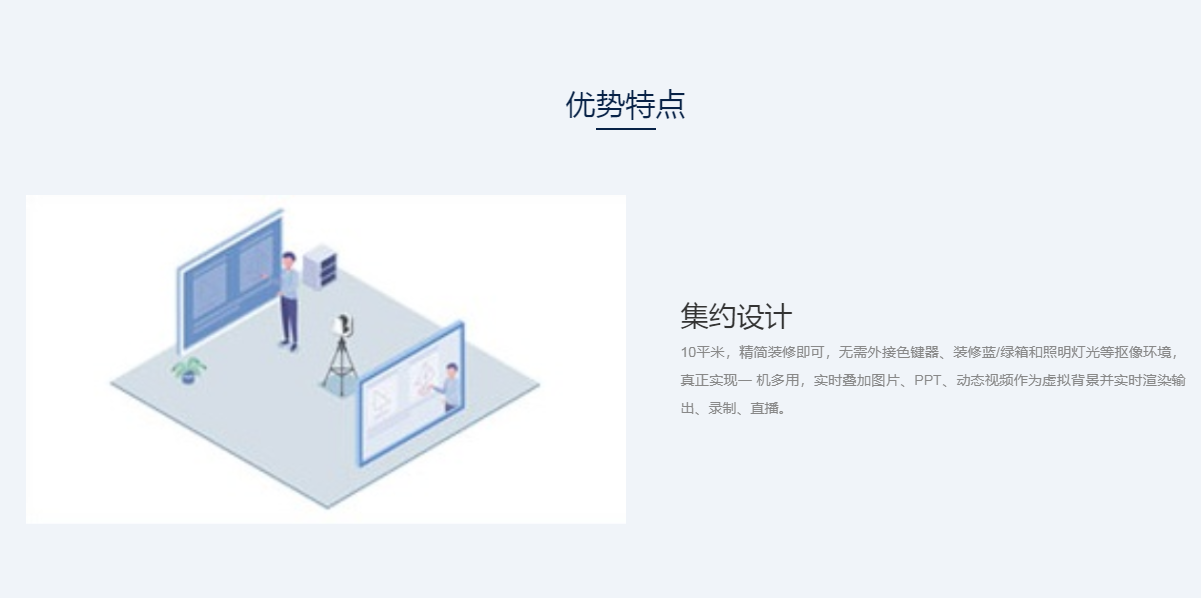 优势特点

集约设计

10平米，精简装修即可，无需外接色键器、装修蓝/绿箱和照明灯光等抠像环境，真正实现一 机多用，实时叠加图片、PPT、动态视频作为虚拟背景并实时渲染输出、录制、直播。